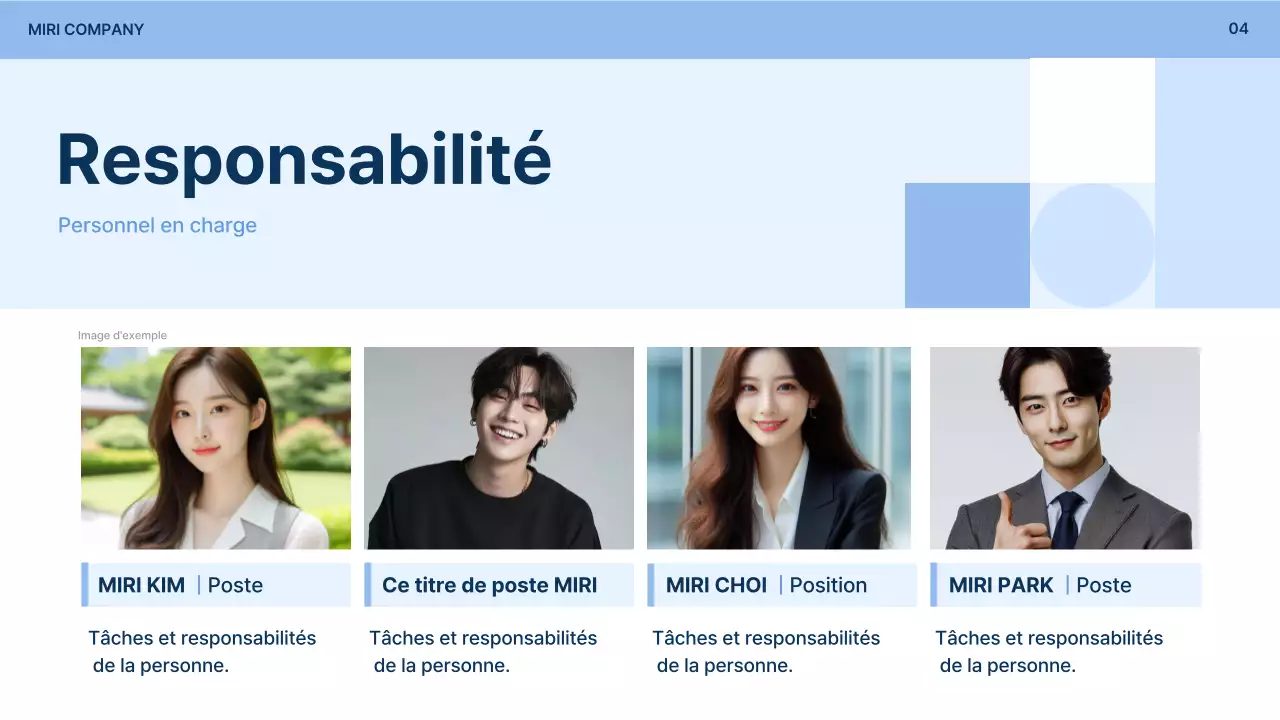 MIRI COMPANY

04

Responsabilité

Personnel en charge

Image d'exemple

MIRI KIM | Poste

Tâches et responsabilités de la personne.

Ce titre de poste MIRI

Tâches et responsabilités de la personne.

MIRI CHOI | Position

Tâches et responsabilités de la personne.

MIRI PARK | Poste

Tâches et responsabilités de la personne.